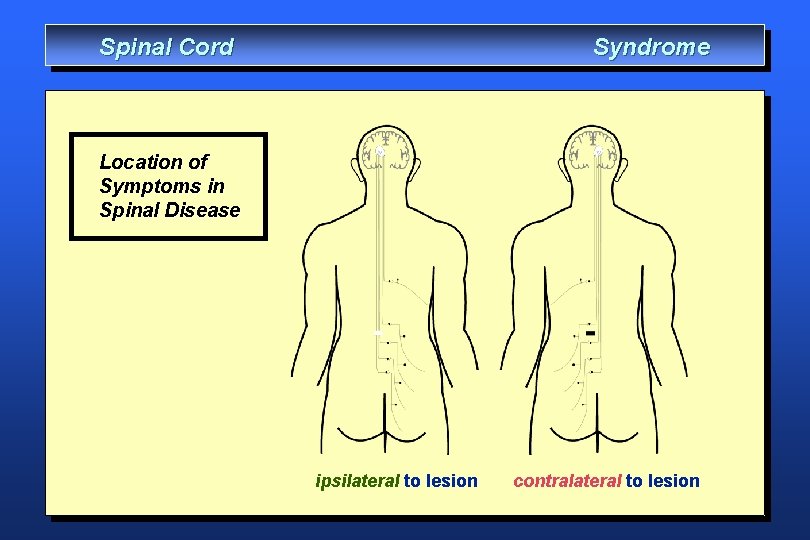 Spinal Cord Syndrome

Location of Symptoms in Spinal Disease

ipsilateral to lesion

contralateral to lesion